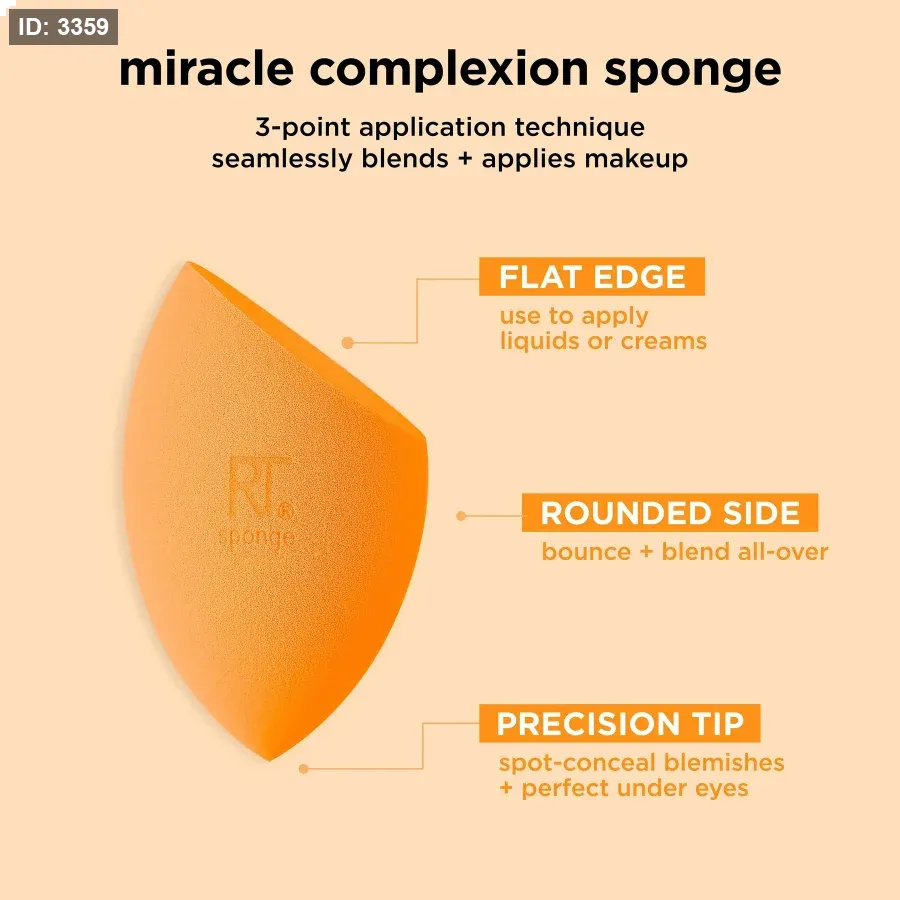 ID: 3359

miracle complexion sponge

3-point application technique seamlessly blends + applies makeup

RT® sponge

FLAT EDGE
use to apply liquids or creams

ROUNDED SIDE
bounce + blend all-over

PRECISION TIP
spot-conceal blemishes + perfect under eyes